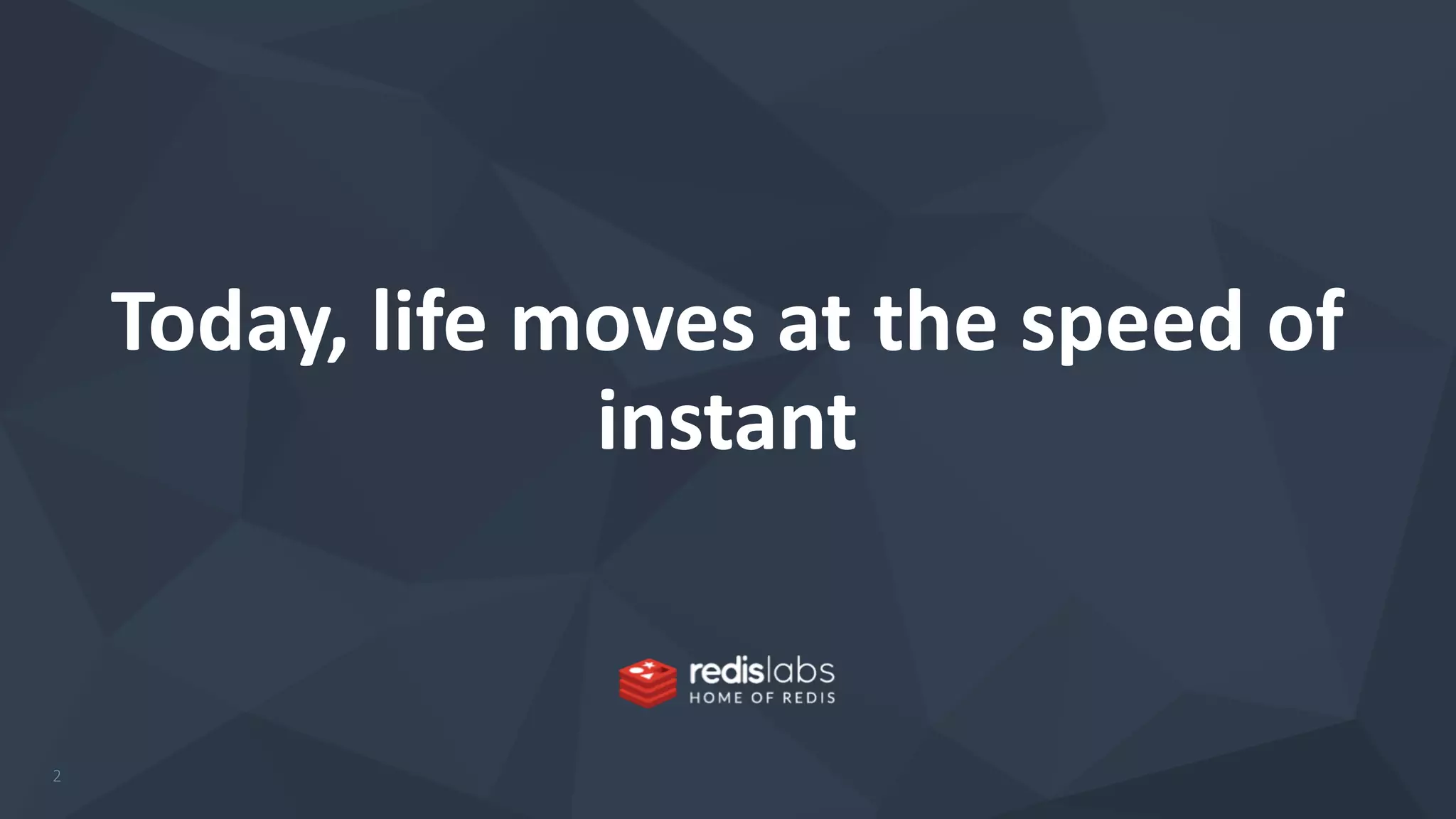 Today, life moves at the speed of instant

redislabs
HOME OF REDIS

2